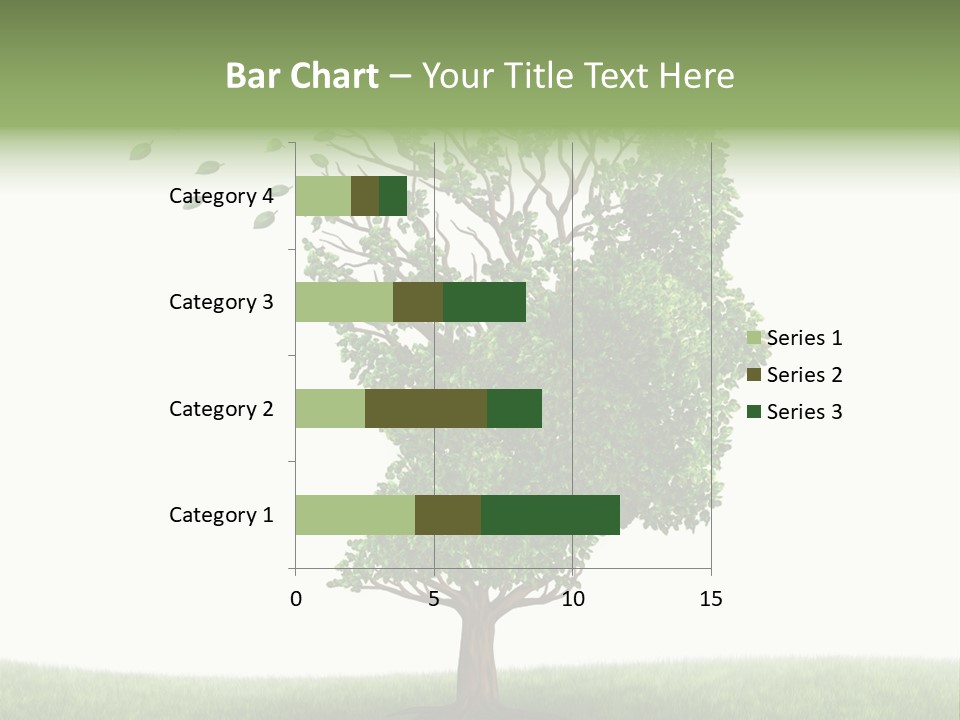 Bar Chart – Your Title Text Here

Category 4
Category 3
Category 2
Category 1

0
5
10
15

Series 1
Series 2
Series 3